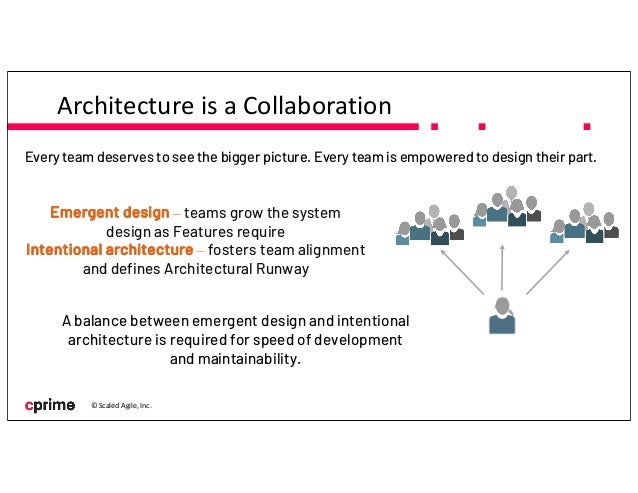 Architecture is a Collaboration

Every team deserves to see the bigger picture. Every team is empowered to design their part.

Emergent design – teams grow the system design as Features require
Intentional architecture – fosters team alignment and defines Architectural Runway

A balance between emergent design and intentional architecture is required for speed of development and maintainability.

cprime © Scaled Agile, Inc.